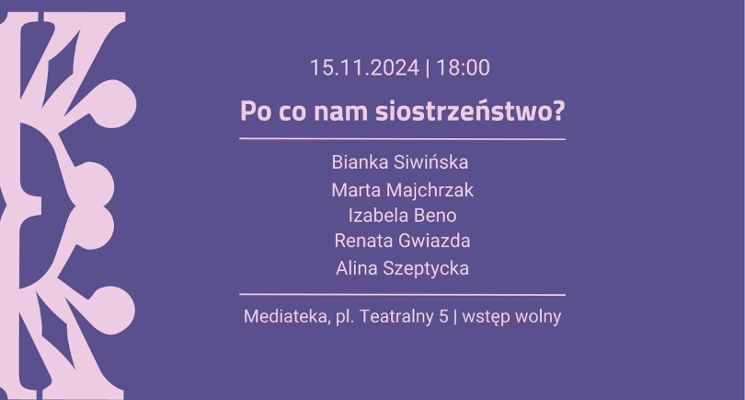 15.11.2024 | 18:00

Po co nam siostrzeństwo?

Bianka Siwińska
Marta Majchrzak
Izabela Beno
Renata Gwiazda
Alina Szeptycka

Mediateka, pl. Teatralny 5 | wstęp wolny